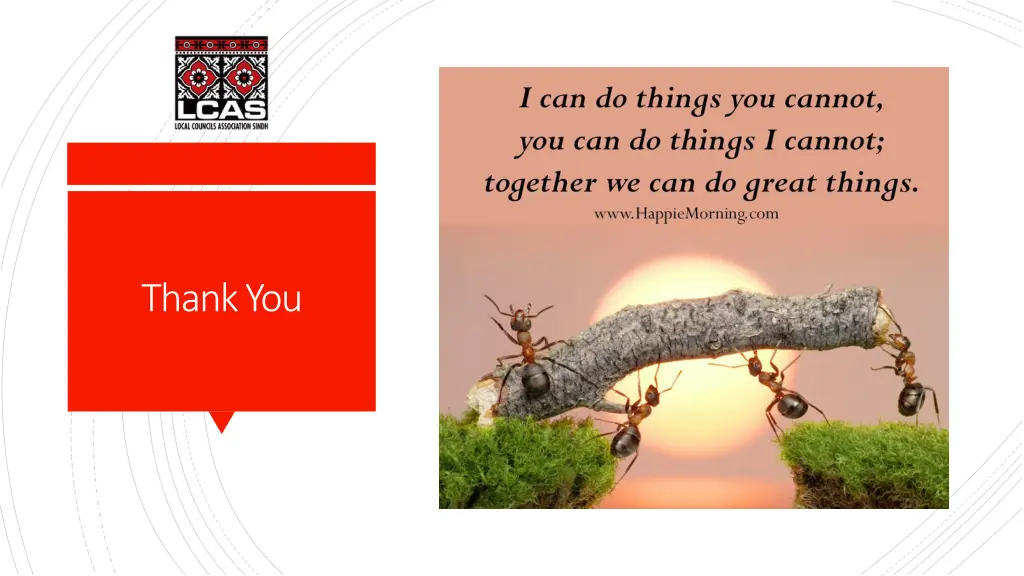 LCAS
LOCAL COUNCILS ASSOCIATION SINDH

Thank You

I can do things you cannot,
you can do things I cannot;
together we can do great things.
www.HappieMorning.com